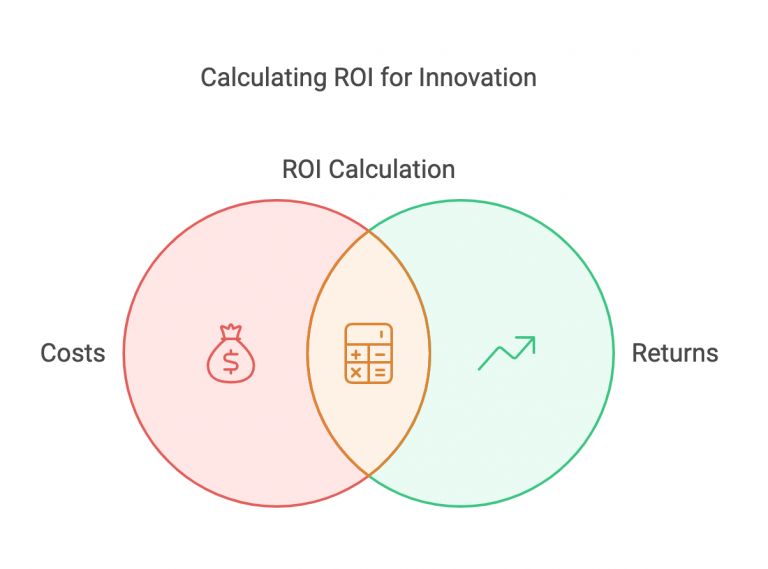 Calculating ROI for Innovation

ROI Calculation

Costs

Returns